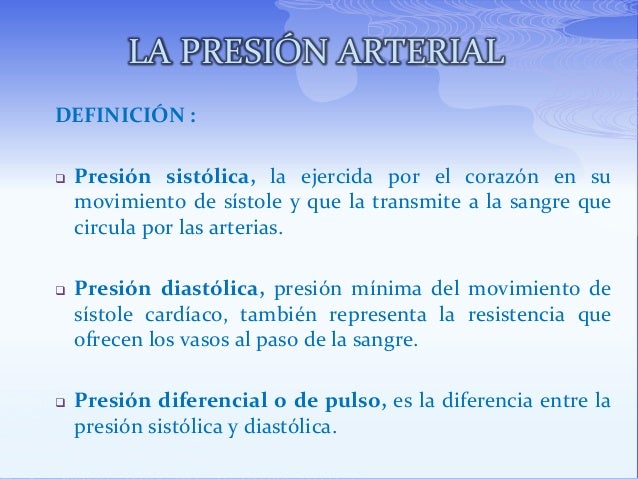 LA PRESIÓN ARTERIAL

DEFINICIÓN :

❑ Presión sistólica, la ejercida por el corazón en su movimiento de sístole y que la transmite a la sangre que circula por las arterias.

❑ Presión diastólica, presión mínima del movimiento de sístole cardíaco, también representa la resistencia que ofrecen los vasos al paso de la sangre.

❑ Presión diferencial o de pulso, es la diferencia entre la presión sistólica y diastólica.